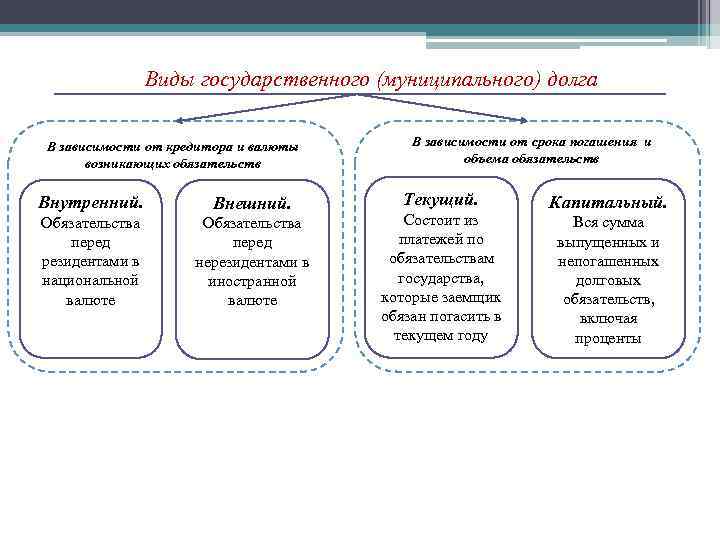 Виды государственного (муниципального) долга

В зависимости от кредитора и валюты возникающих обязательств

Внутренний. Обязательства перед резидентами в национальной валюте

Внешний. Обязательства перед нерезидентами в иностранной валюте

В зависимости от срока погашения и объема обязательств

Текущий. Состоит из платежей по обязательствам государства, которые заемщик обязан погасить в текущем году

Капитальный. Вся сумма выпущенных и непогашенных долговых обязательств, включая проценты